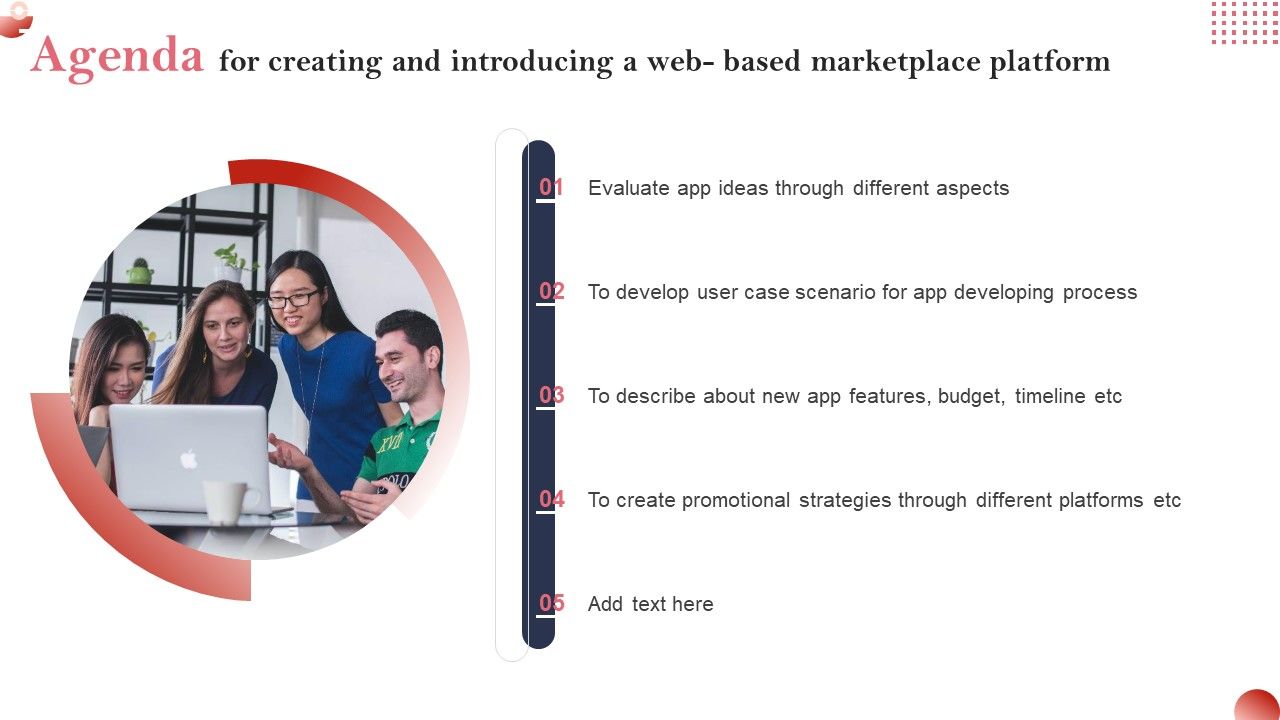 Agenda for creating and introducing a web- based marketplace platform

01 Evaluate app ideas through different aspects

02 To develop user case scenario for app developing process

03 To describe about new app features, budget, timeline etc

04 To create promotional strategies through different platforms etc

05 Add text here